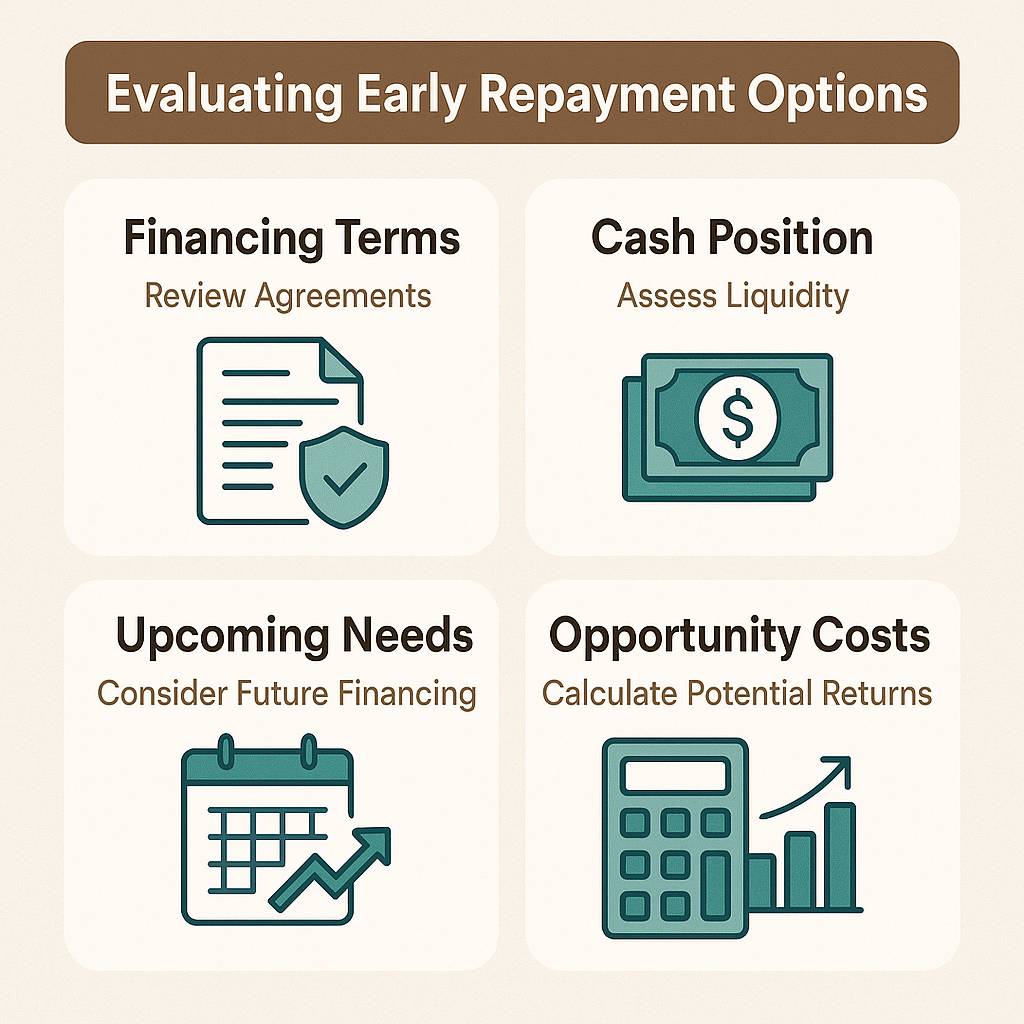 Evaluating Early Repayment Options

Financing Terms
Review Agreements

Cash Position
Assess Liquidity

$

Upcoming Needs
Consider Future Financing

Opportunity Costs
Calculate Potential Returns